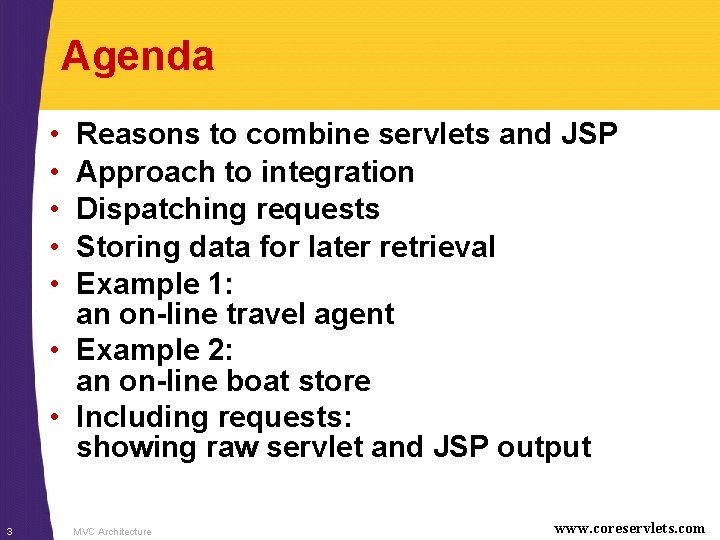 Agenda

• Reasons to combine servlets and JSP
• Approach to integration
• Dispatching requests
• Storing data for later retrieval
• Example 1: an on-line travel agent
• Example 2: an on-line boat store
• Including requests: showing raw servlet and JSP output

3 MVC Architecture www.coreservlets.com